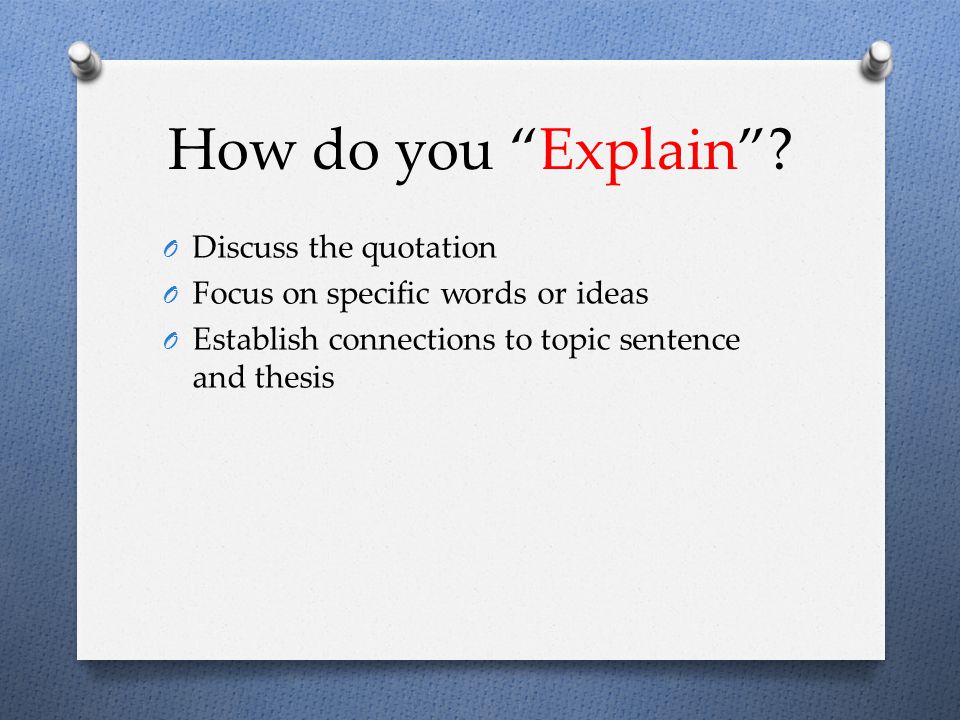 How do you “Explain”?

O Discuss the quotation
O Focus on specific words or ideas
O Establish connections to topic sentence and thesis